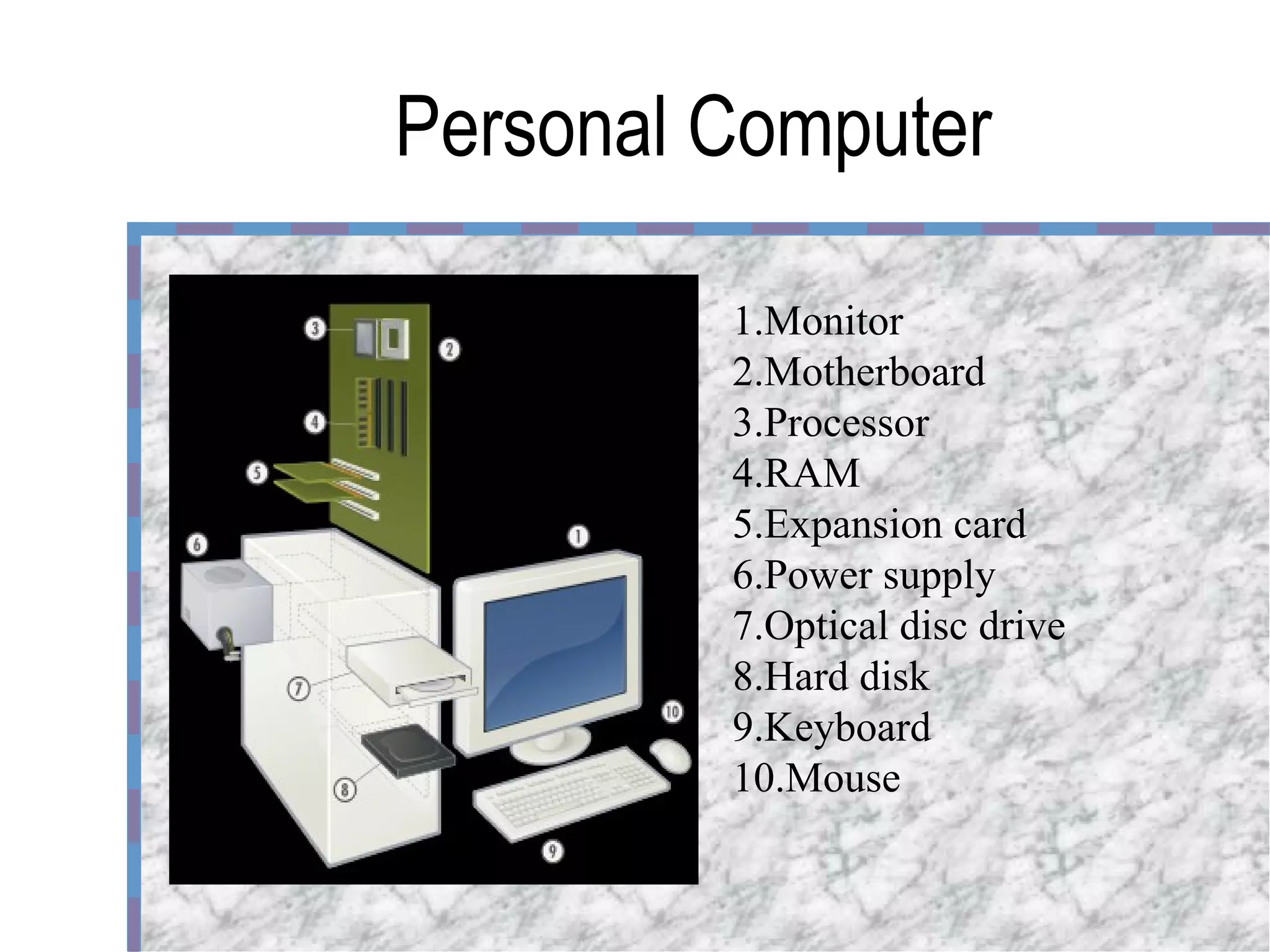 Personal Computer

3
2
4
5
6
1
7
10
8
9

1.Monitor
2.Motherboard
3.Processor
4.RAM
5.Expansion card
6.Power supply
7.Optical disc drive
8.Hard disk
9.Keyboard
10.Mouse